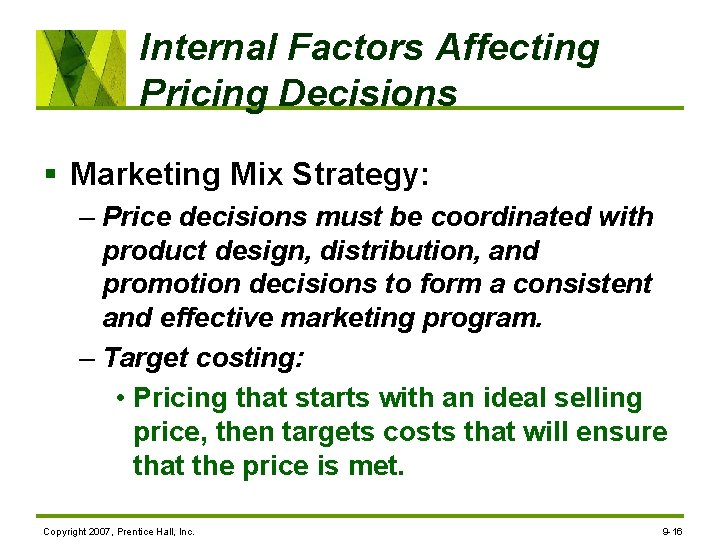 Internal Factors Affecting Pricing Decisions

▪ Marketing Mix Strategy:

– Price decisions must be coordinated with product design, distribution, and promotion decisions to form a consistent and effective marketing program.

– Target costing:

• Pricing that starts with an ideal selling price, then targets costs that will ensure that the price is met.

Copyright 2007, Prentice Hall, Inc.

9-16